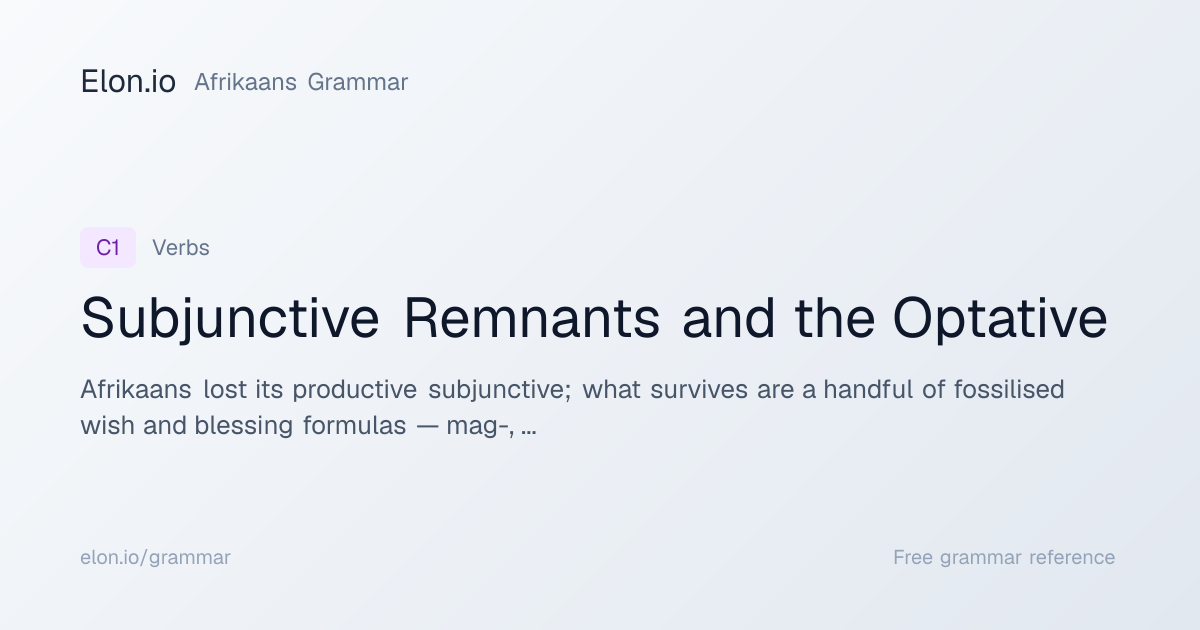 Elon.io Afrikaans Grammar

C1 Verbs

Subjunctive Remnants and the Optative

Afrikaans lost its productive subjunctive; what survives are a handful of fossilised wish and blessing formulas — mag-, ...

elon.io/grammar

Free grammar reference